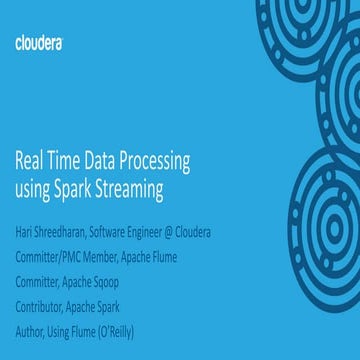 cloudera

Real Time Data Processing using Spark Streaming

Hari Shreedharan, Software Engineer @ Cloudera

Committer/PMC Member, Apache Flume

Committer, Apache Sqoop

Contributor, Apache Spark

Author, Using Flume (O'Reilly)